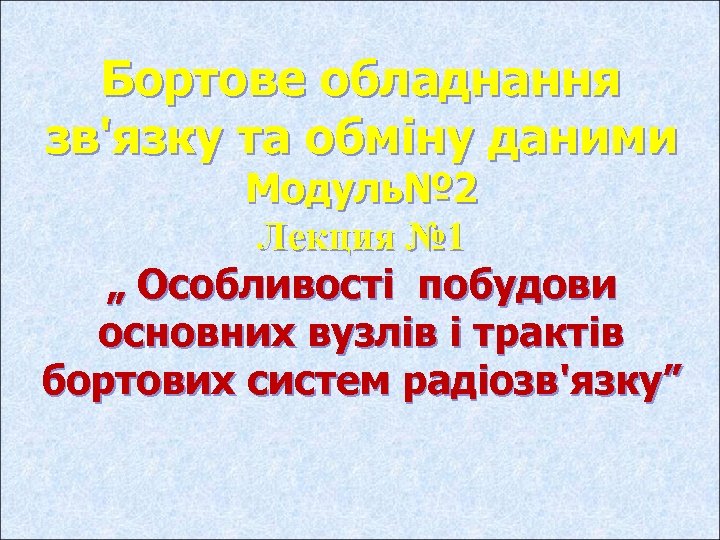 Бортове обладнання зв'язку та обміну даними
Модуль№2
Лекция №1
„ Особливості побудови основних вузлів і трактів бортових систем радіозв'язку”